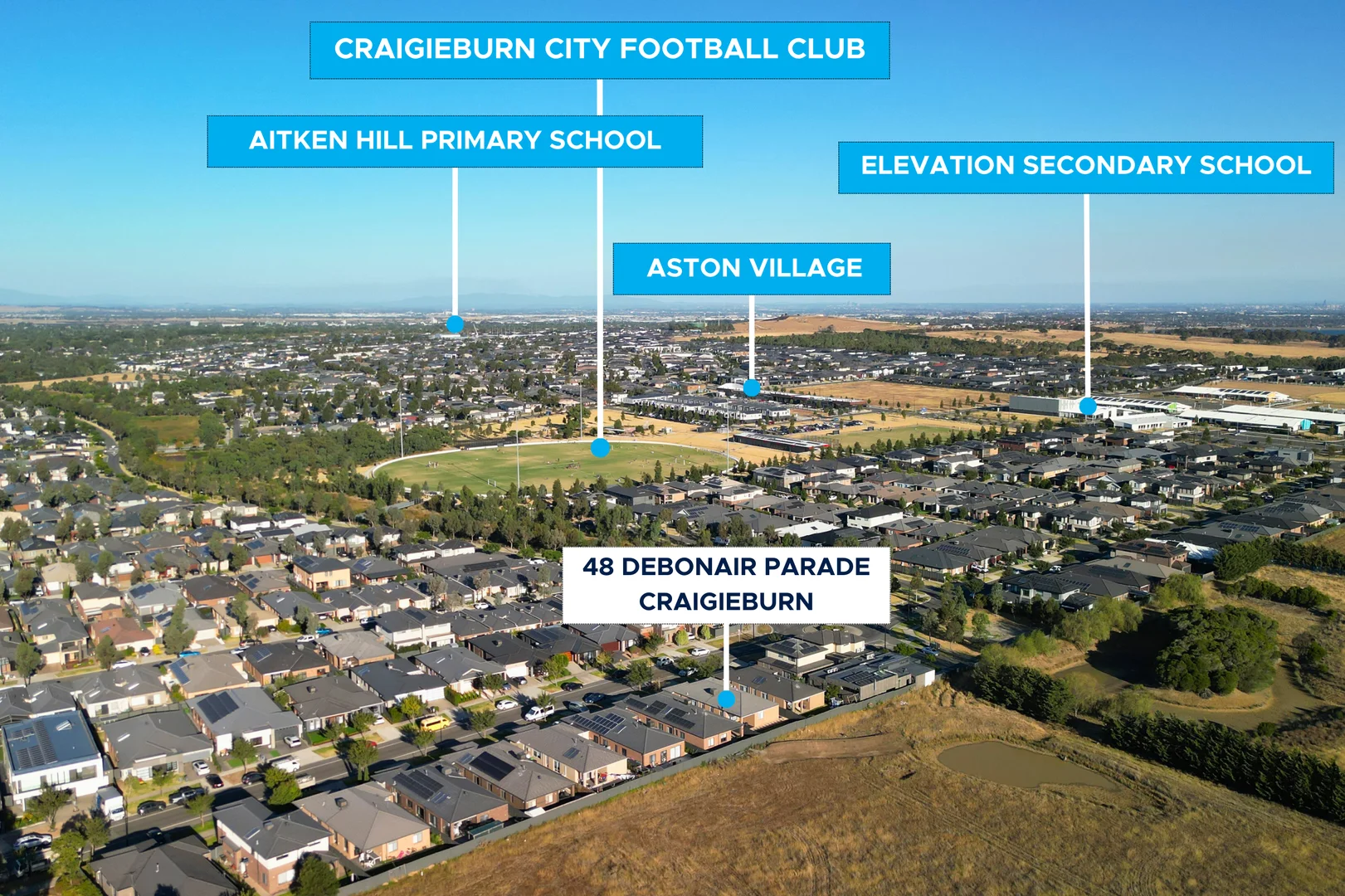 CRAIGIEBURN CITY FOOTBALL CLUB

AITKEN HILL PRIMARY SCHOOL

ELEVATION SECONDARY SCHOOL

ASTON VILLAGE

48 DEBONAIR PARADE
CRAIGIEBURN